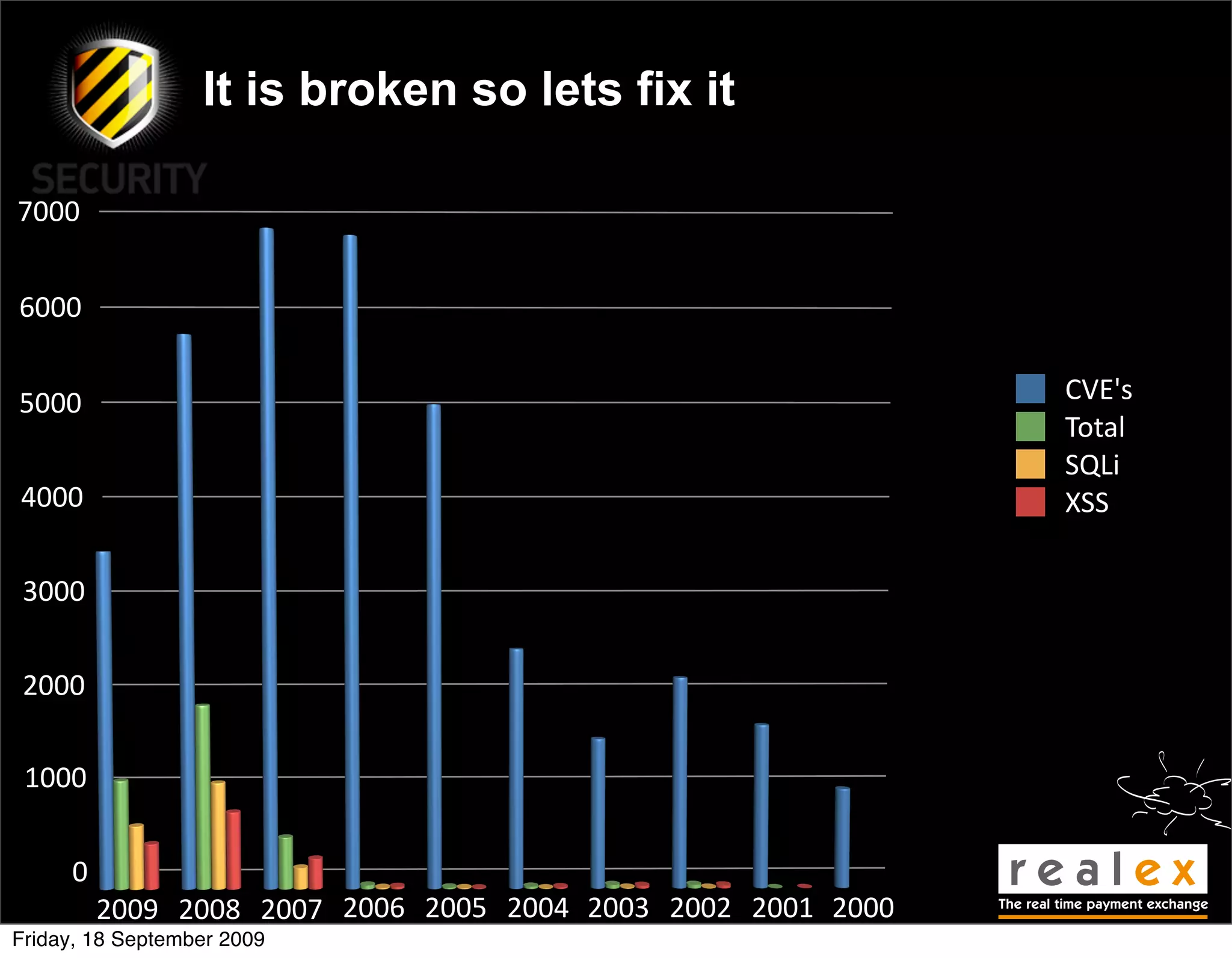 SECURITY

It is broken so lets fix it

7000
6000
5000
4000
3000
2000
1000
0

2009 2008 2007 2006 2005 2004 2003 2002 2001 2000

CVE's
Total
SQLi
XSS

realex
The real time payment exchange

Friday, 18 September 2009